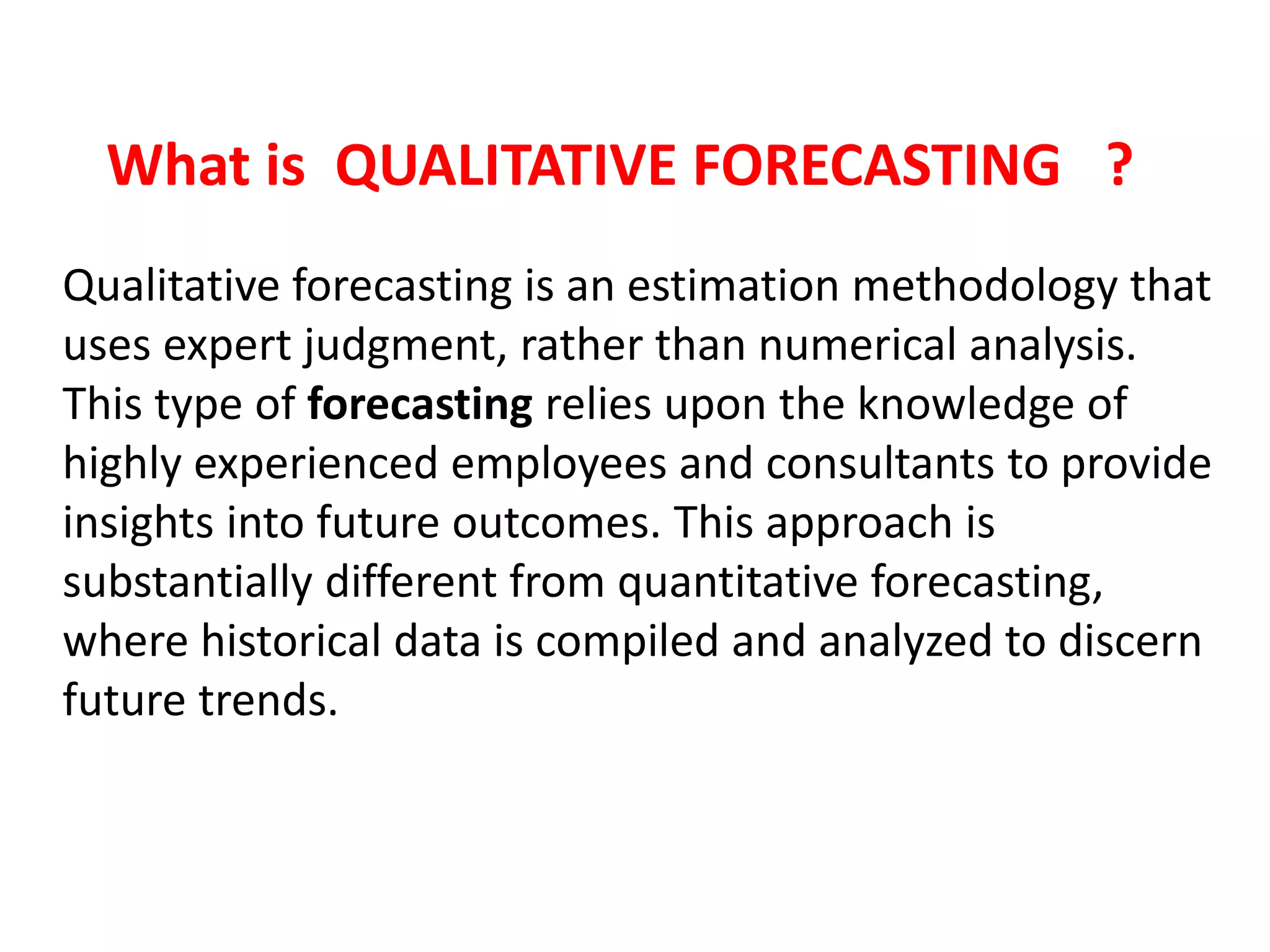 What is QUALITATIVE FORECASTING ?

Qualitative forecasting is an estimation methodology that uses expert judgment, rather than numerical analysis. This type of forecasting relies upon the knowledge of highly experienced employees and consultants to provide insights into future outcomes. This approach is substantially different from quantitative forecasting, where historical data is compiled and analyzed to discern future trends.